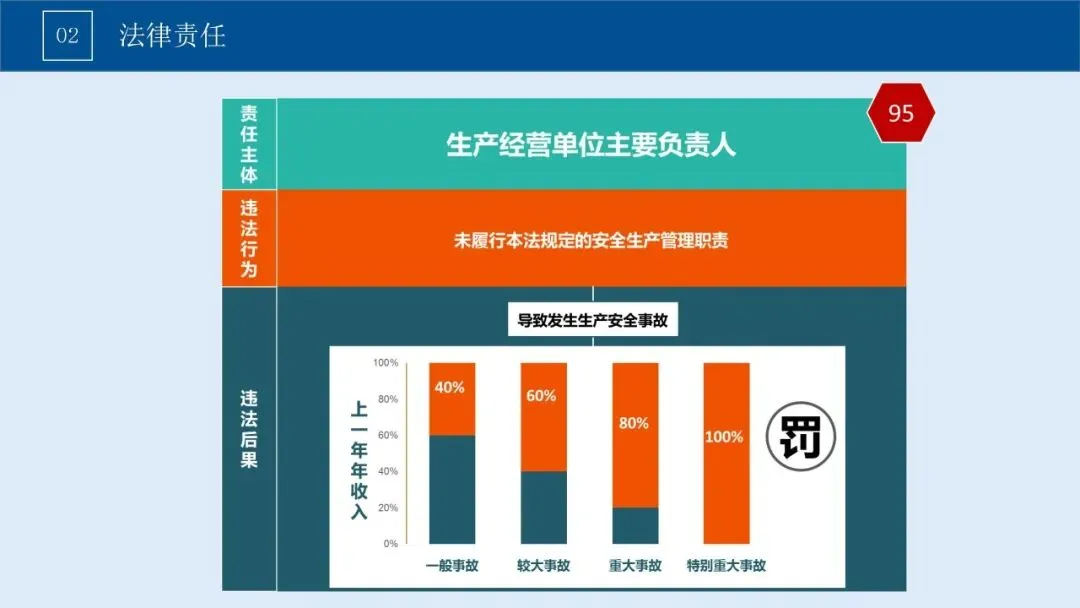 02 法律责任

95

责任主体

生产经营单位主要负责人

违法行为

未履行本法规定的安全生产管理职责

违法后果

导致发生生产安全事故

上一年年收入

100%
80%
60%
40%
20%
0%

40%
60%
80%
100%

罚

一般事故
较大事故
重大事故
特别重大事故